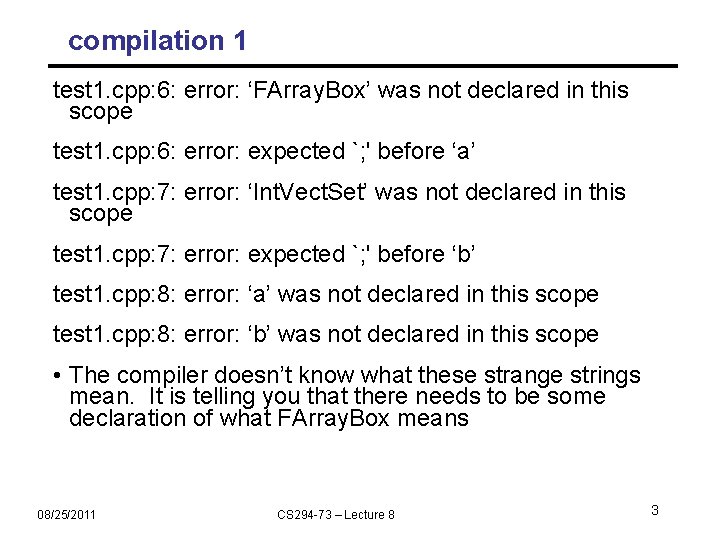 compilation 1

test1.cpp:6: error: ‘FArrayBox’ was not declared in this scope

test1.cpp:6: error: expected `;' before ‘a’

test1.cpp:7: error: ‘IntVectSet’ was not declared in this scope

test1.cpp:7: error: expected `;' before ‘b’

test1.cpp:8: error: ‘a’ was not declared in this scope

test1.cpp:8: error: ‘b’ was not declared in this scope

• The compiler doesn’t know what these strange strings mean. It is telling you that there needs to be some declaration of what FArrayBox means

08/25/2011

CS294-73 – Lecture 8

3